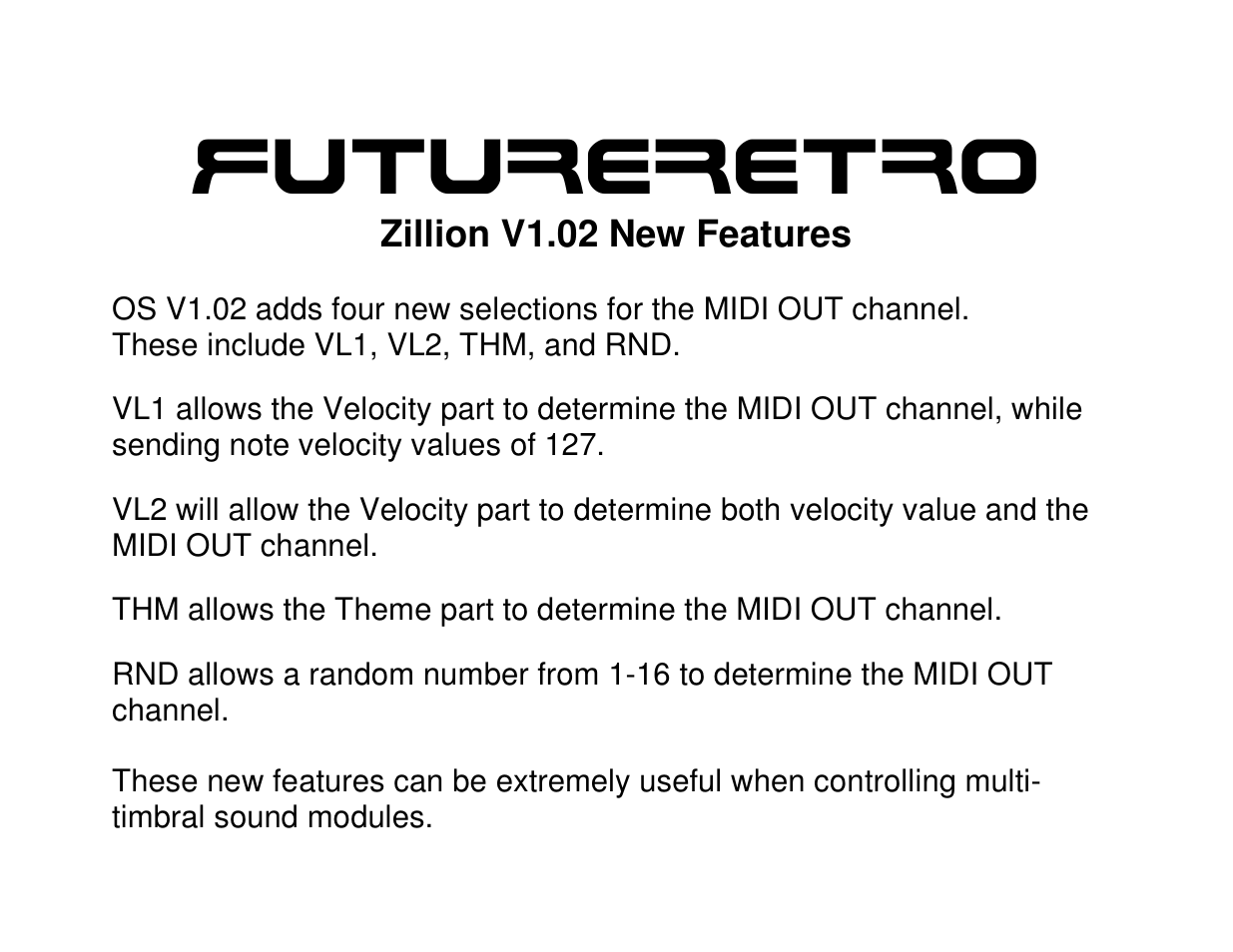 FUTURERETRO

Zillion V1.02 New Features

OS V1.02 adds four new selections for the MIDI OUT channel. These include VL1, VL2, THM, and RND.

VL1 allows the Velocity part to determine the MIDI OUT channel, while sending note velocity values of 127.

VL2 will allow the Velocity part to determine both velocity value and the MIDI OUT channel.

THM allows the Theme part to determine the MIDI OUT channel.

RND allows a random number from 1-16 to determine the MIDI OUT channel.

These new features can be extremely useful when controlling multi-timbral sound modules.